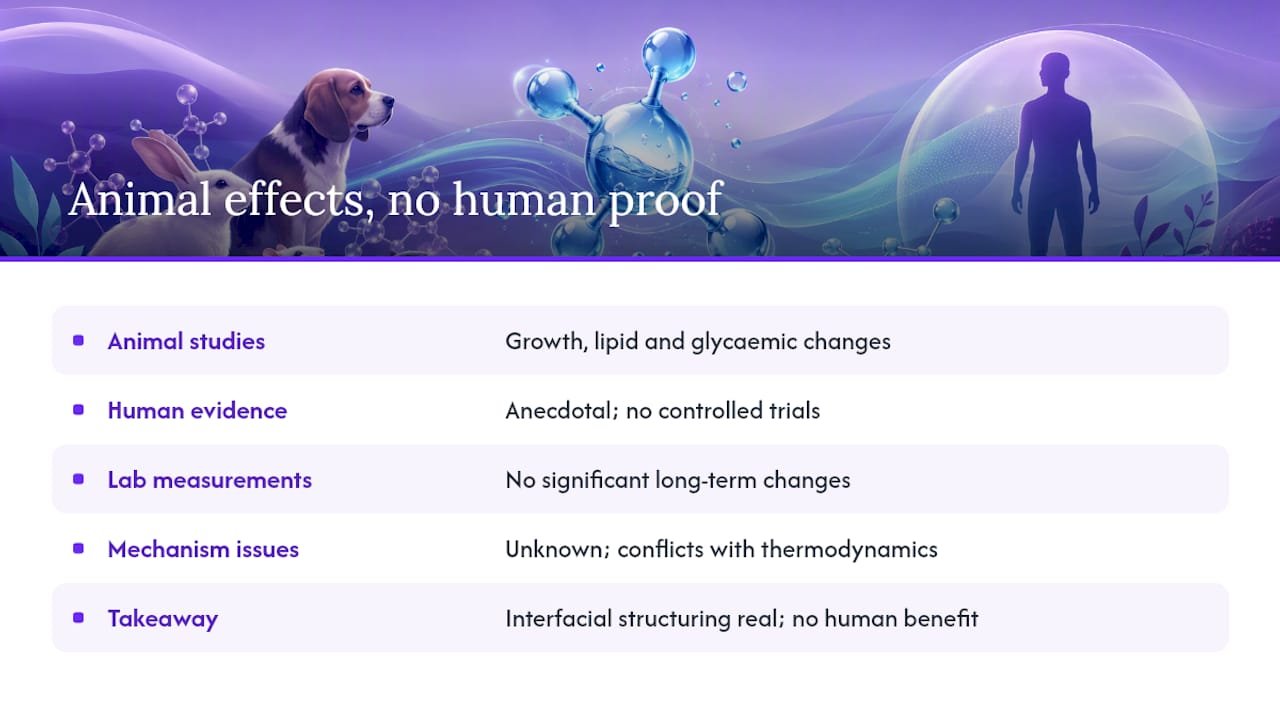 Animal effects, no human proof

| | |
|---|---|
| Animal studies | Growth, lipid and glycaemic changes |
| Human evidence | Anecdotal; no controlled trials |
| Lab measurements | No significant long-term changes |
| Mechanism issues | Unknown; conflicts with thermodynamics |
| Takeaway | Interfacial structuring real; no human benefit |